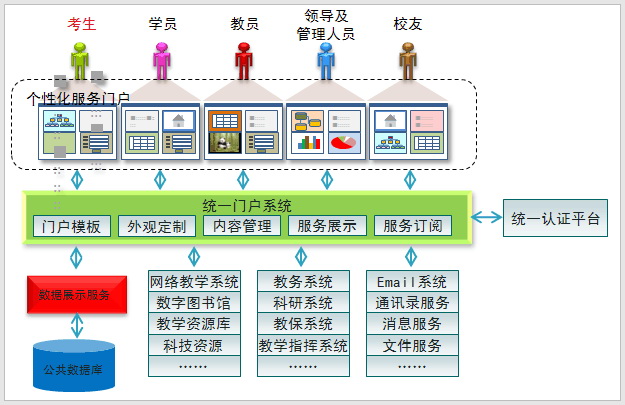 考生　学员　教员　领导及管理人员　校友

个性化服务门户

统一门户系统

门户模板　外观定制　内容管理　服务展示　服务订阅

统一认证平台

数据展示服务

公共数据库

网络教学系统
数字图书馆
教学资源库
科技资源
……

教务系统
科研系统
教保系统
教学指挥系统
……

Email系统
通讯录服务
消息服务
文件服务
……